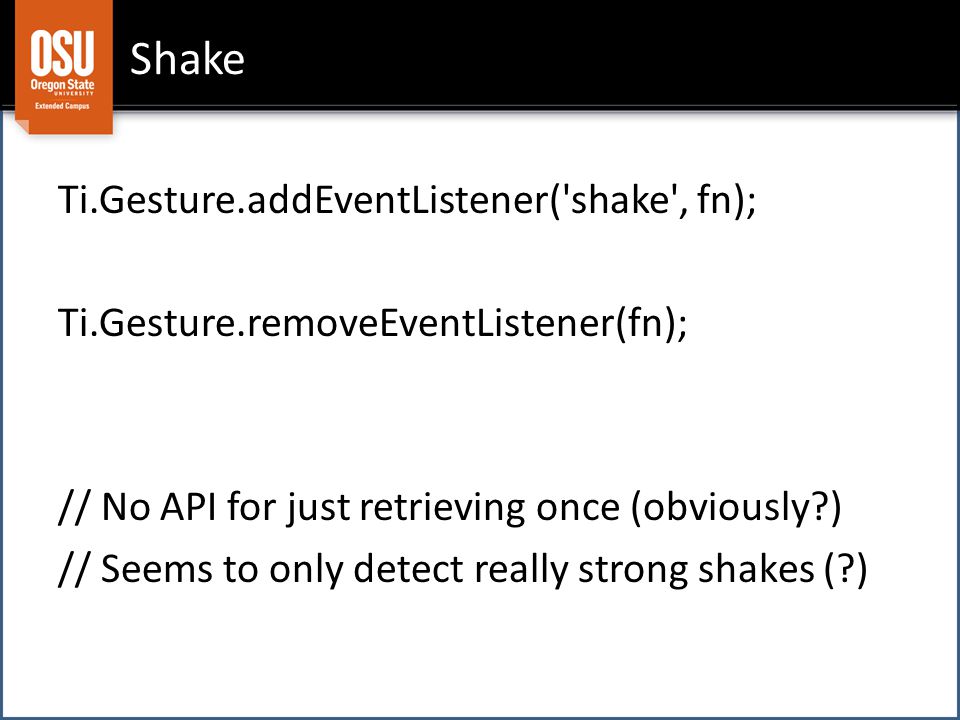 OSU
Oregon State
UNIVERSITY
Extended Campus

Shake

Ti.Gesture.addEventListener('shake', fn);

Ti.Gesture.removeEventListener(fn);

// No API for just retrieving once (obviously?)
// Seems to only detect really strong shakes (?)